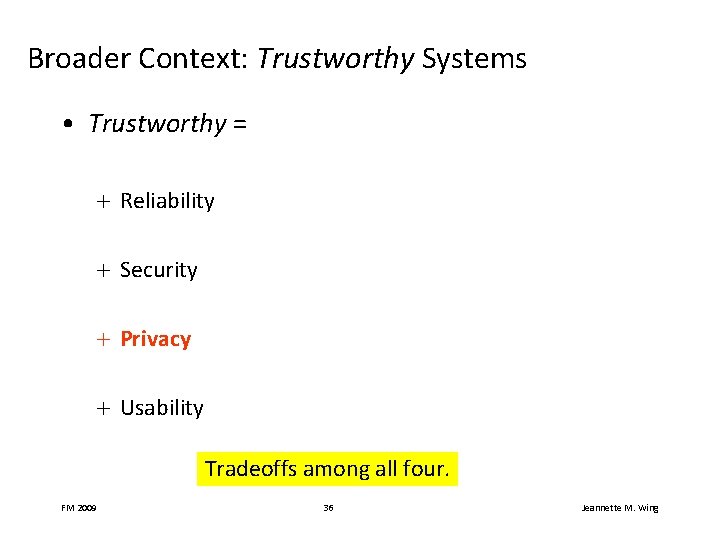 Broader Context: Trustworthy Systems

• Trustworthy =

+ Reliability

+ Security

+ Privacy

+ Usability

Tradeoffs among all four.

FM 2009

36

Jeannette M. Wing